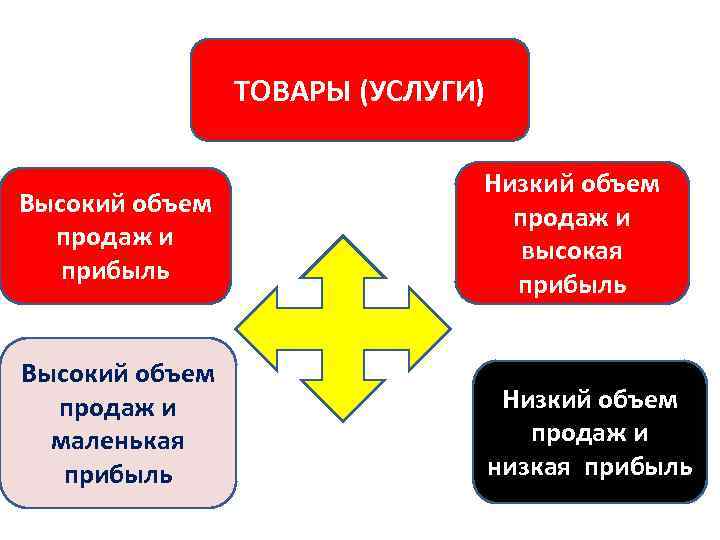 ТОВАРЫ (УСЛУГИ)

Высокий объем продаж и прибыль

Низкий объем продаж и высокая прибыль

Высокий объем продаж и маленькая прибыль

Низкий объем продаж и низкая прибыль